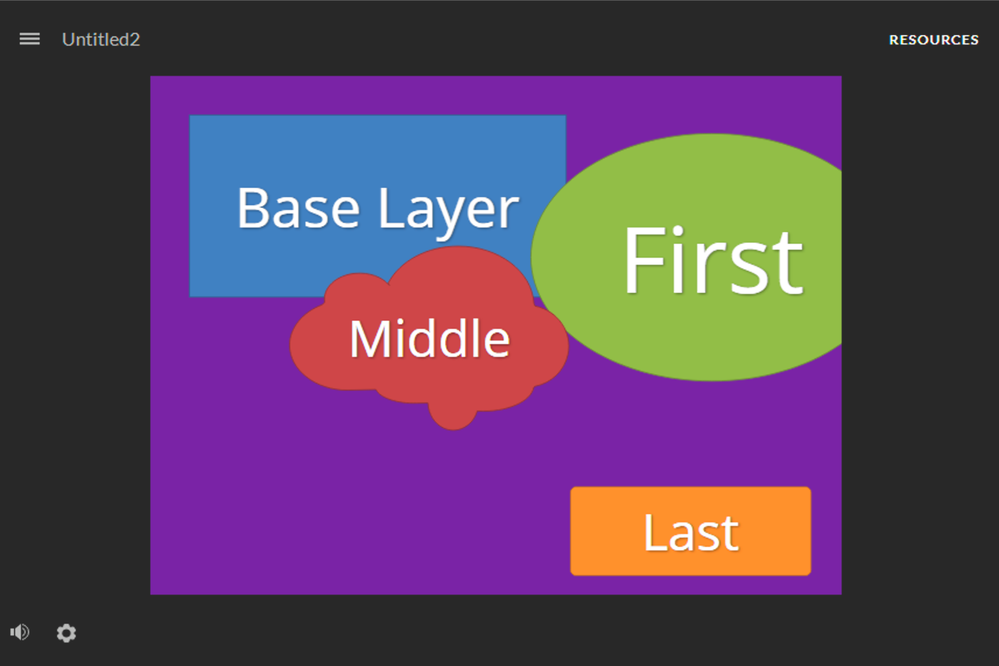 Untitled2

RESOURCES

Base Layer

First

Middle

Last